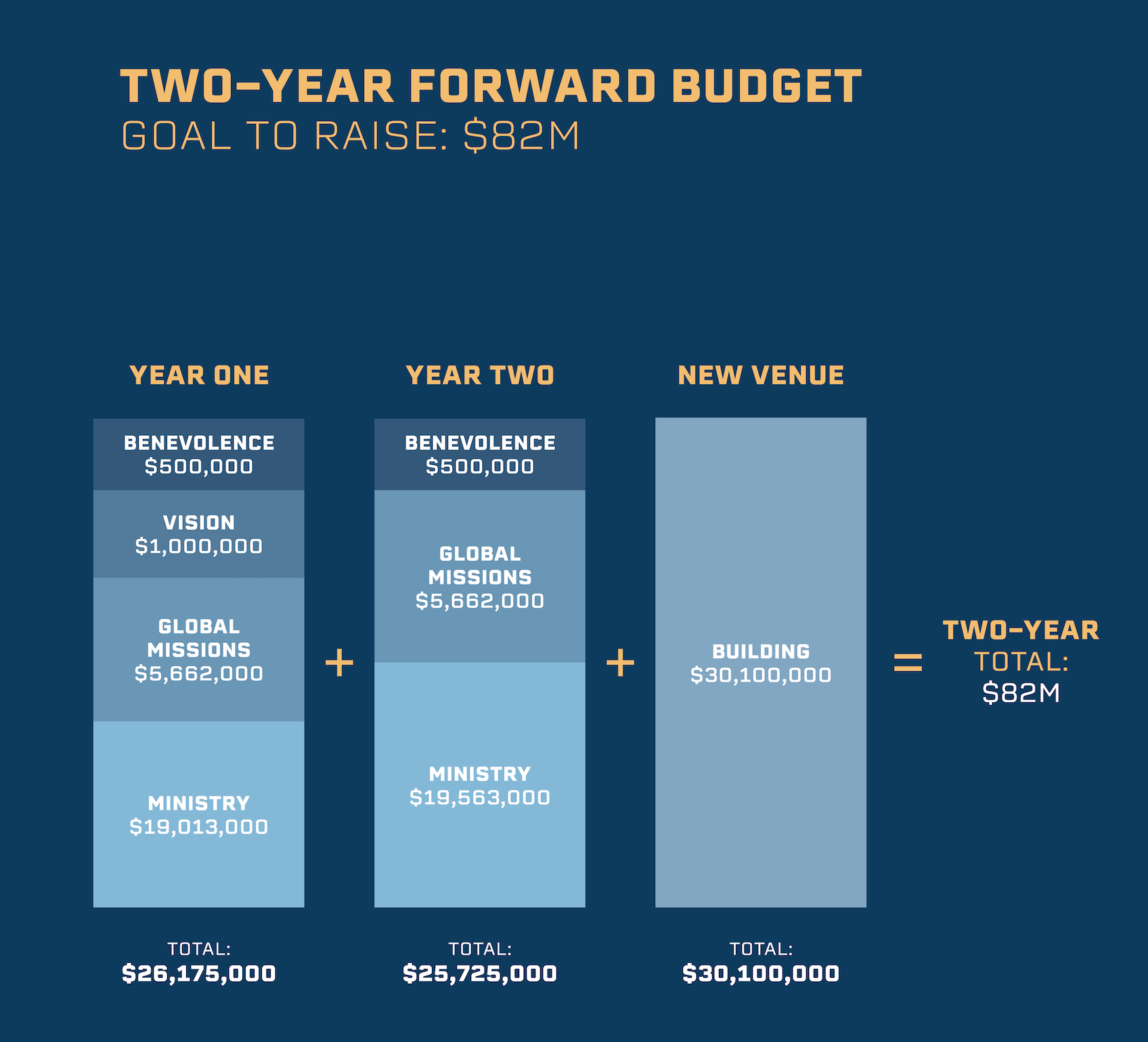 TWO-YEAR FORWARD BUDGET
GOAL TO RAISE: $82M

YEAR ONE

BENEVOLENCE
$500,000

VISION
$1,000,000

GLOBAL MISSIONS
$5,662,000

MINISTRY
$19,013,000

TOTAL:
$26,175,000

+

YEAR TWO

BENEVOLENCE
$500,000

GLOBAL MISSIONS
$5,662,000

MINISTRY
$19,563,000

TOTAL:
$25,725,000

+

NEW VENUE

BUILDING
$30,100,000

TOTAL:
$30,100,000

=

TWO-YEAR
TOTAL:
$82M